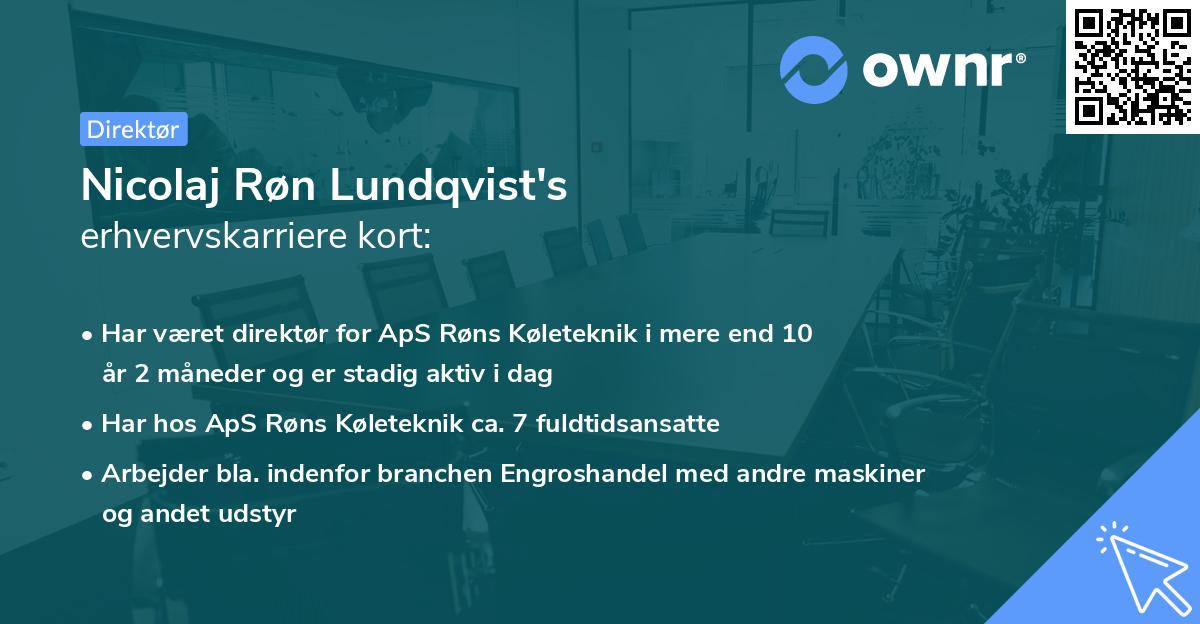 ownr®

Direktør

Nicolaj Røn Lundqvist's
erhvervskarriere kort:

• Har været direktør for ApS Røns Køleteknik i mere end 10 år 2 måneder og er stadig aktiv i dag

• Har hos ApS Røns Køleteknik ca. 7 fuldtidsansatte

• Arbejder bla. indenfor branchen Engroshandel med andre maskiner og andet udstyr